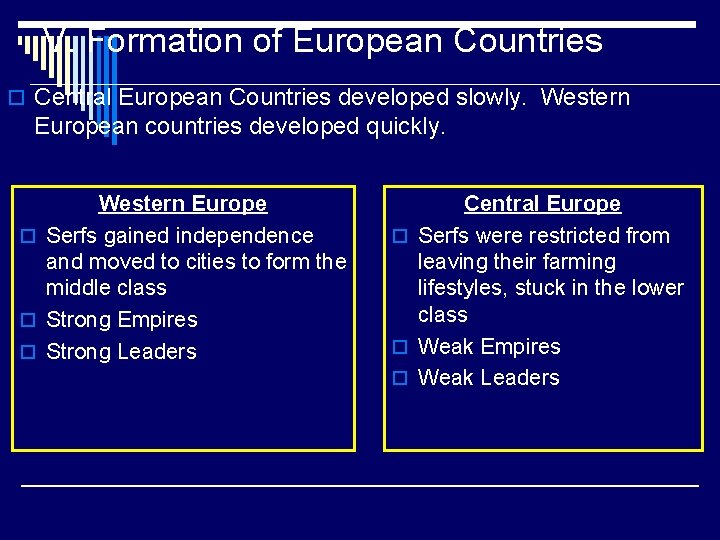 V. Formation of European Countries

Central European Countries developed slowly. Western European countries developed quickly.

Western Europe
Serfs gained independence and moved to cities to form the middle class
Strong Empires
Strong Leaders

Central Europe
Serfs were restricted from leaving their farming lifestyles, stuck in the lower class
Weak Empires
Weak Leaders